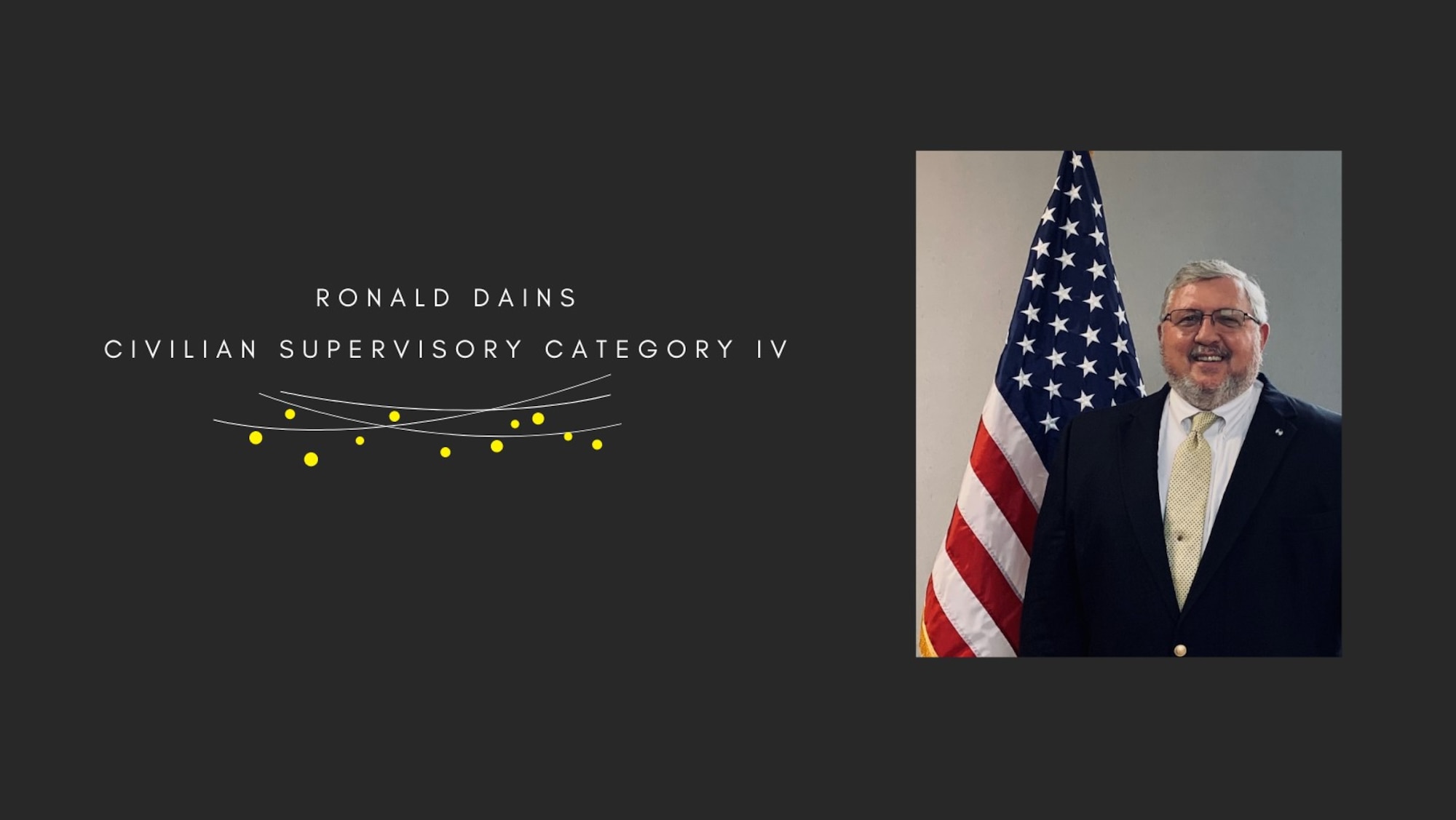 RONALD DAINS

CIVILIAN SUPERVISORY CATEGORY IV